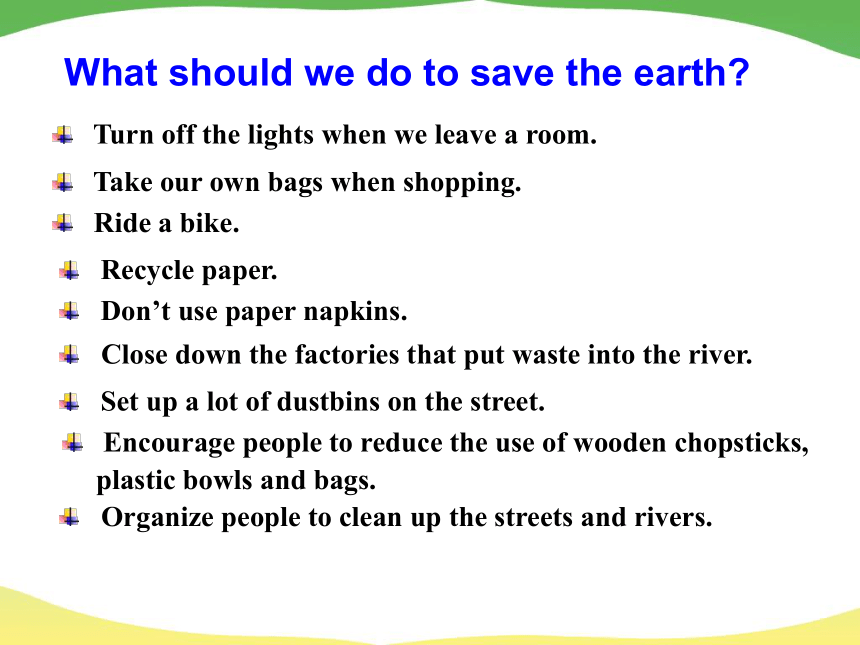 What should we do to save the earth?

Turn off the lights when we leave a room.

Take our own bags when shopping.

Ride a bike.

Recycle paper.

Don’t use paper napkins.

Close down the factories that put waste into the river.

Set up a lot of dustbins on the street.

Encourage people to reduce the use of wooden chopsticks, plastic bowls and bags.

Organize people to clean up the streets and rivers.